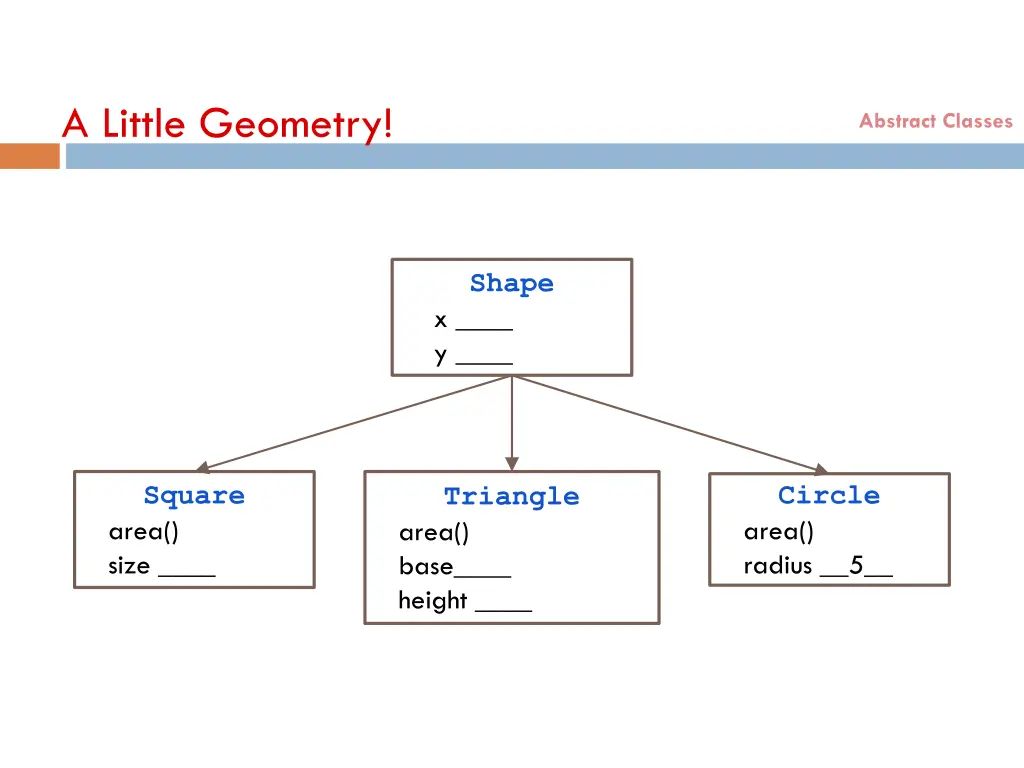 A Little Geometry!

Abstract Classes

Shape
x ____
y ____

Square
area()
size ____

Triangle
area()
base____
height ____

Circle
area()
radius __5__